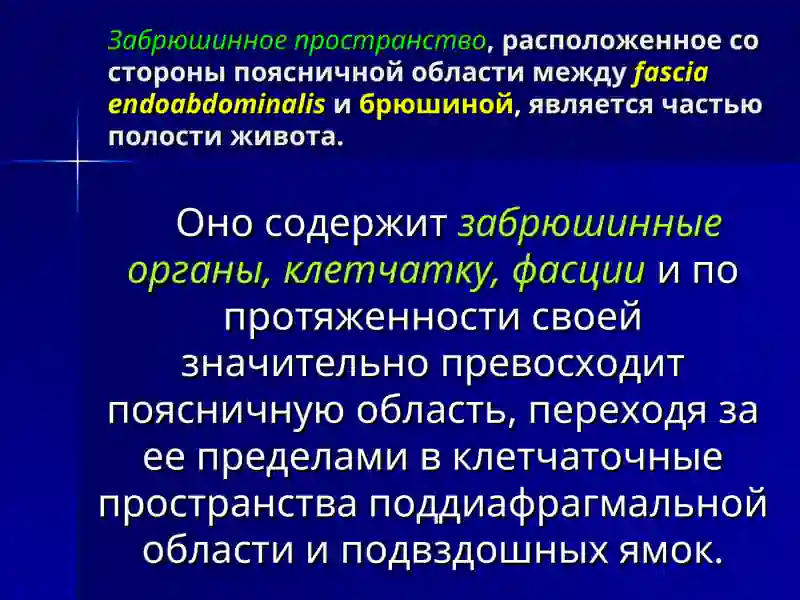 Забрюшинное пространство, расположенное со стороны поясничной области между fascia endoabdominalis и брюшиной, является частью полости живота.

Оно содержит забрюшинные органы, клетчатку, фасции и по протяженности своей значительно превосходит поясничную область, переходя за ее пределами в клетчаточные пространства поддиафрагмальной области и подвздошных ямок.